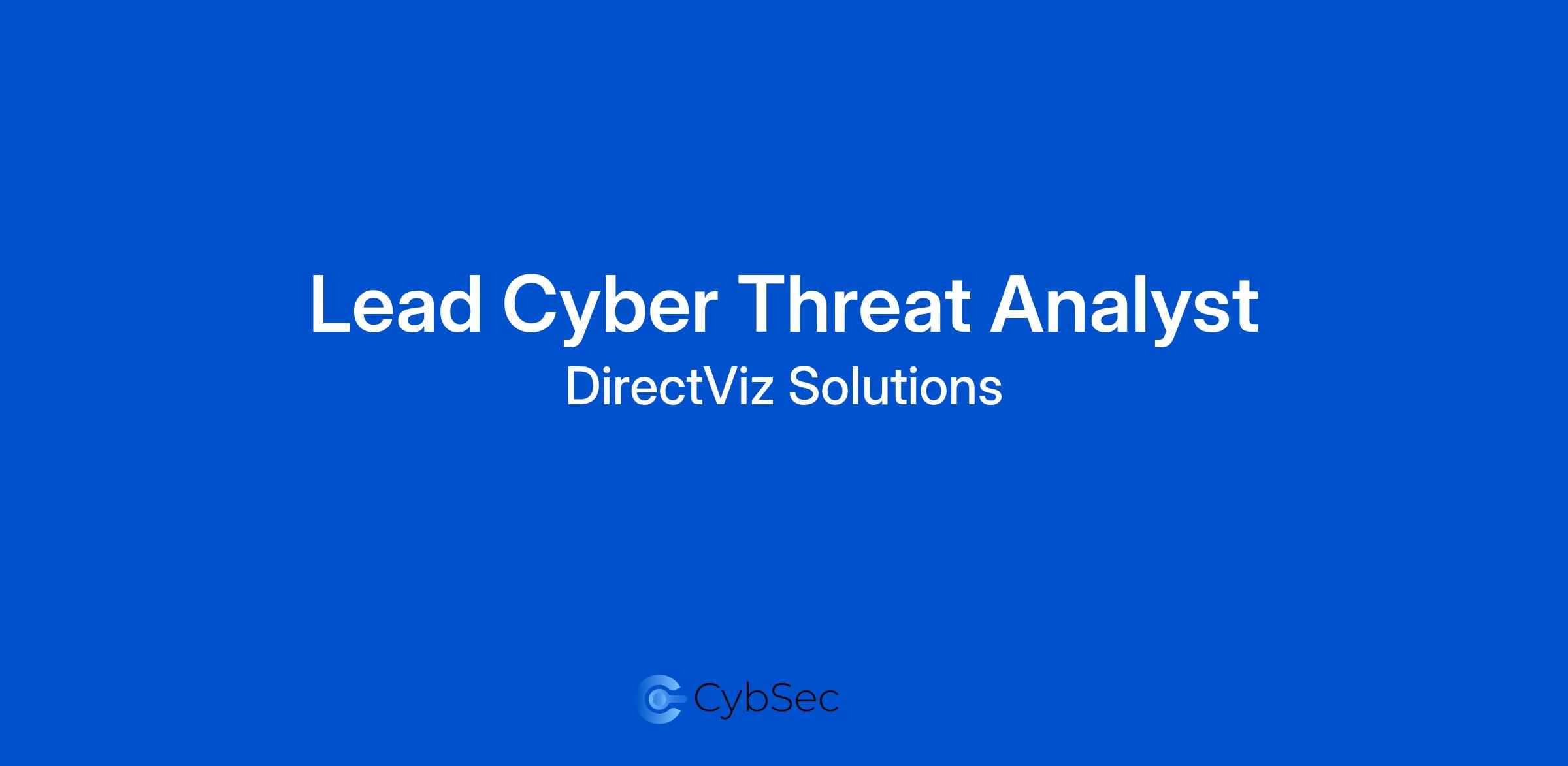 Lead Cyber Threat Analyst
DirectViz Solutions

CybSec